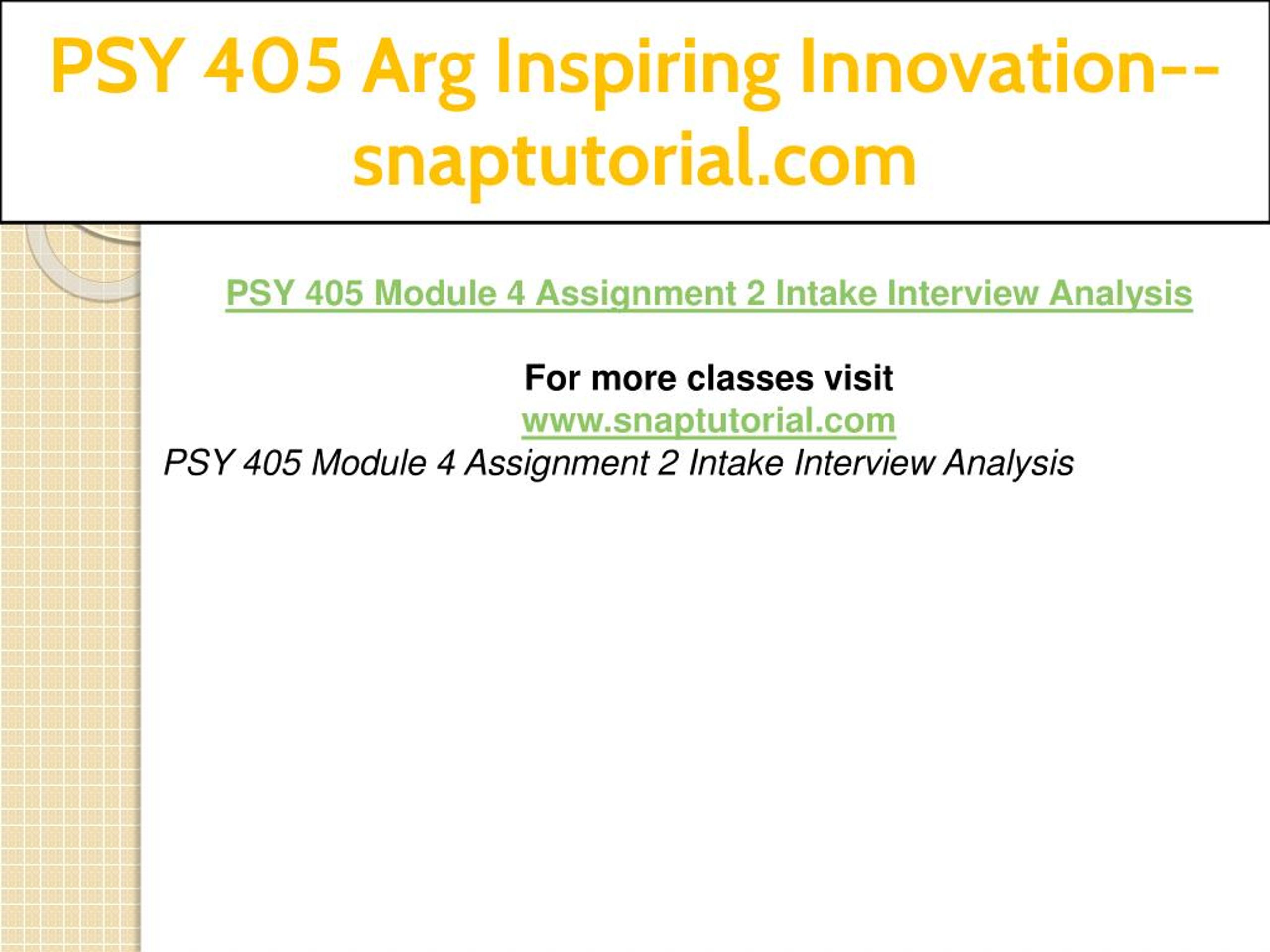 PSY 405 Arg Inspiring Innovation--snaptutorial.com

PSY 405 Module 4 Assignment 2 Intake Interview Analysis

For more classes visit
www.snaptutorial.com
PSY 405 Module 4 Assignment 2 Intake Interview Analysis